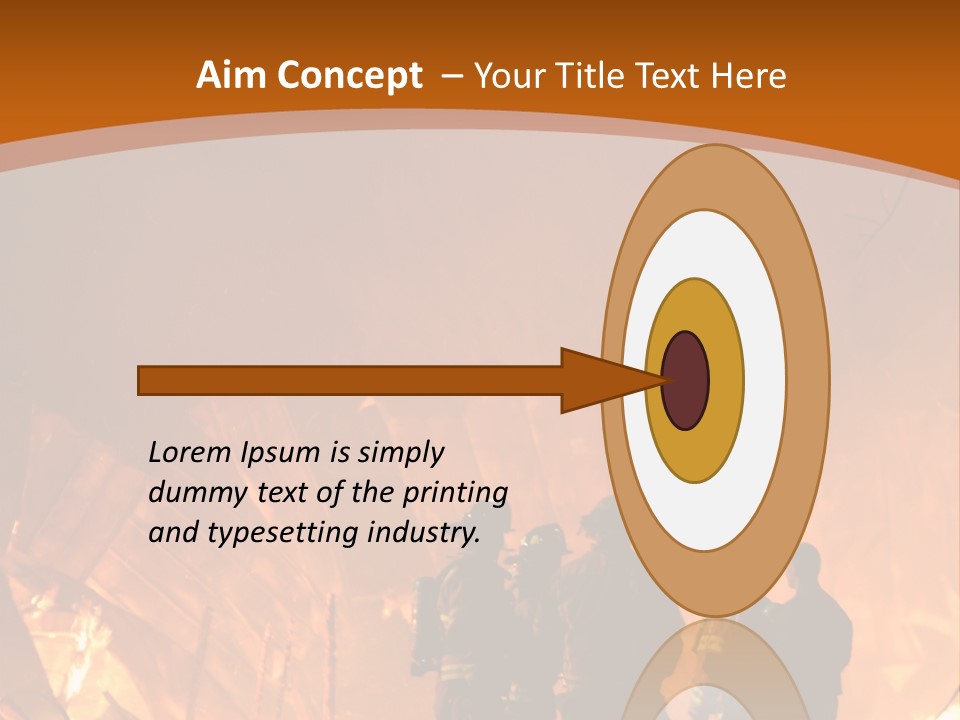 Aim Concept – Your Title Text Here

Lorem Ipsum is simply dummy text of the printing and typesetting industry.